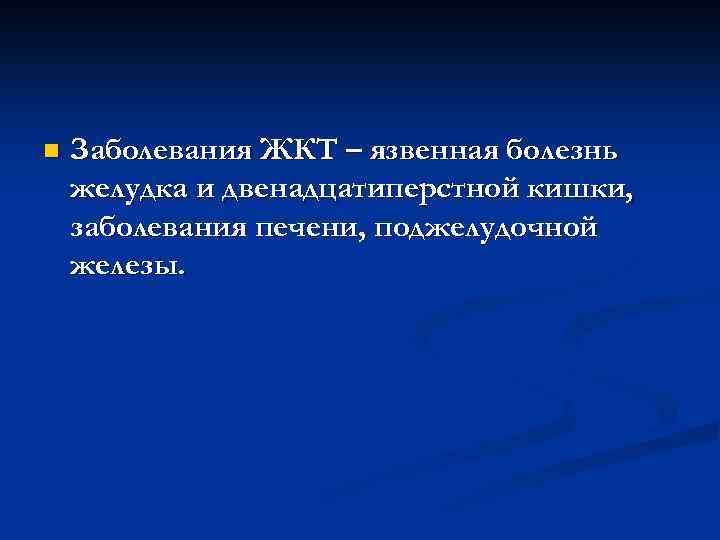 Заболевания ЖКТ – язвенная болезнь желудка и двенадцатиперстной кишки, заболевания печени, поджелудочной железы.